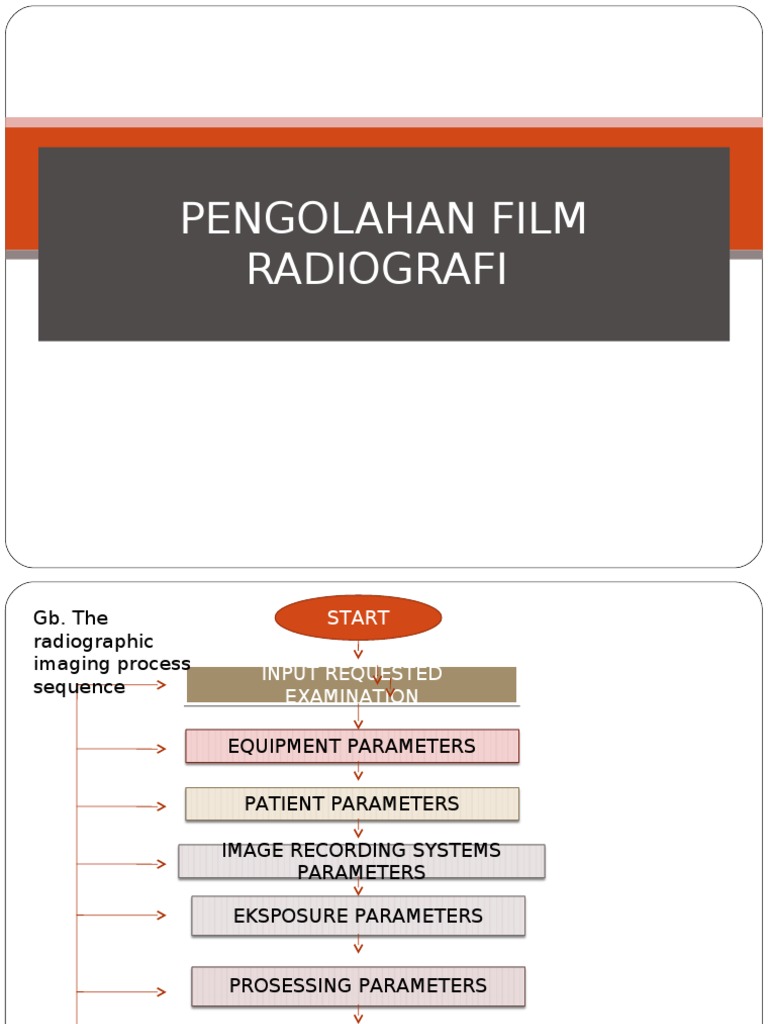 PENGOLAHAN FILM RADIOGRAFI

Gb. The radiographic imaging process sequence

START

INPUT REQUESTED EXAMINATION

EQUIPMENT PARAMETERS

PATIENT PARAMETERS

IMAGE RECORDING SYSTEMS PARAMETERS

EKSPOSURE PARAMETERS

PROSESSING PARAMETERS